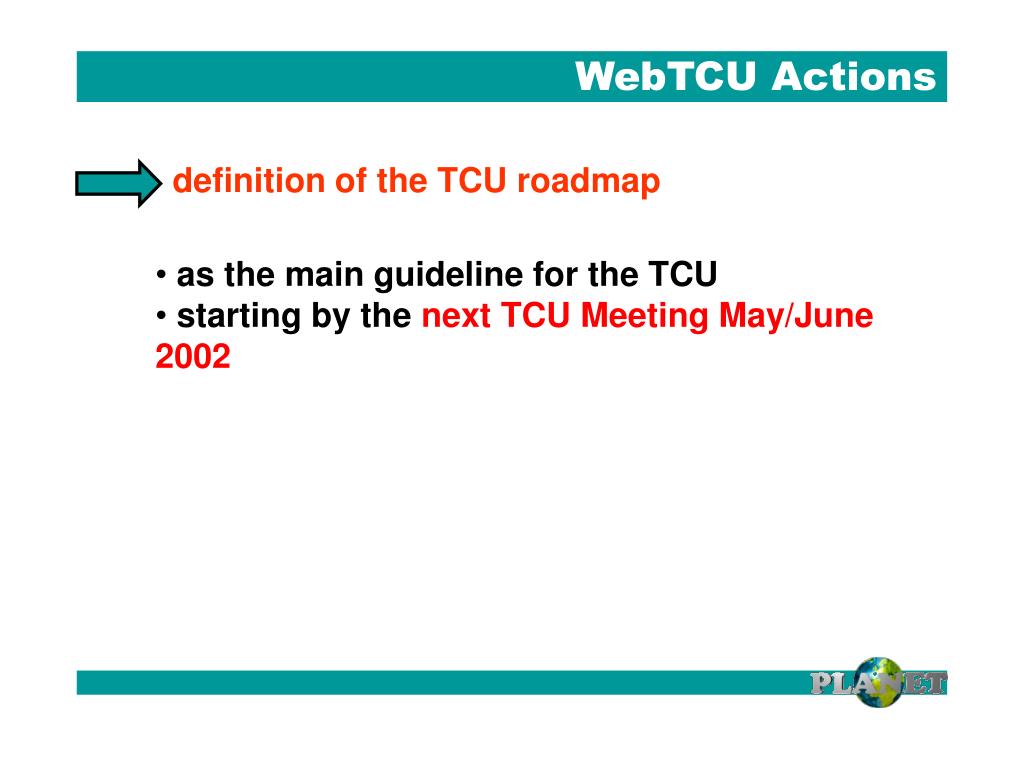 WebTCU Actions

definition of the TCU roadmap

• as the main guideline for the TCU
• starting by the next TCU Meeting May/June 2002

PLANET